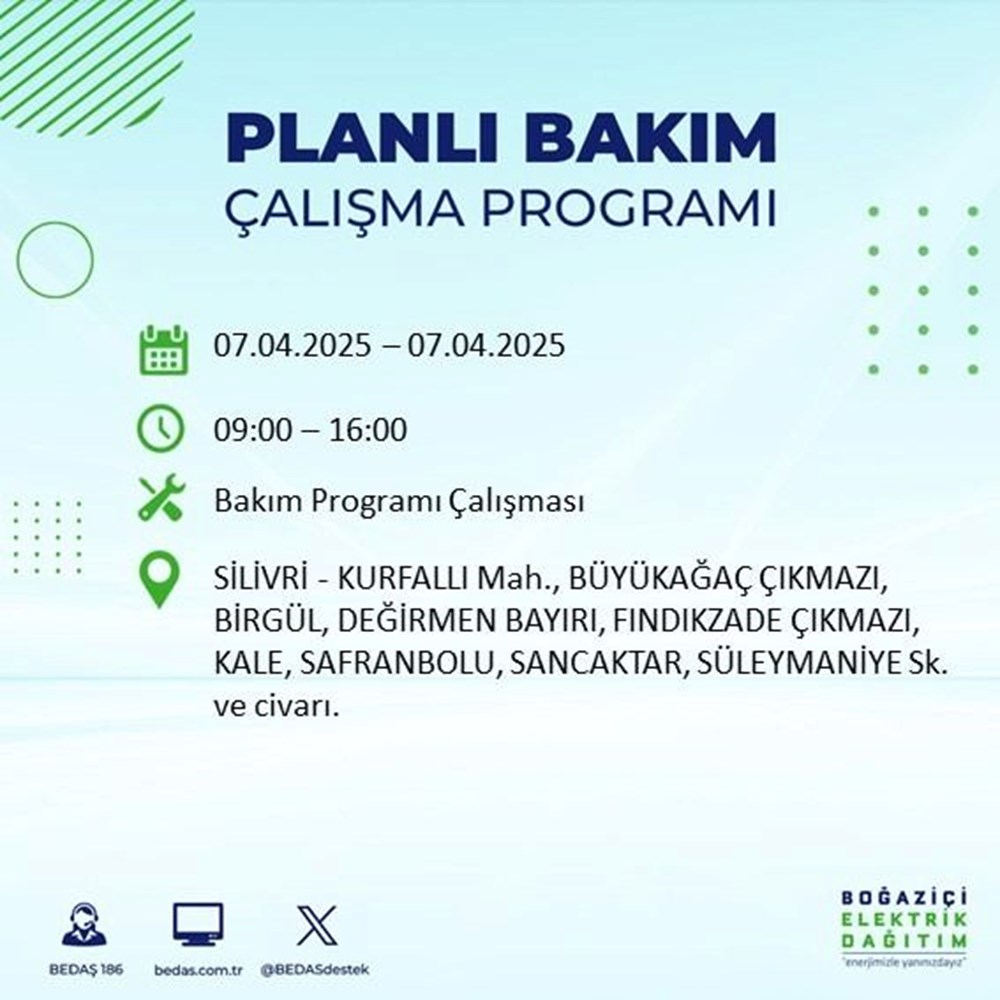 PLANLI BAKIM
ÇALIŞMA PROGRAMI

07.04.2025 – 07.04.2025

09:00 – 16:00

Bakım Programı Çalışması

SİLİVRİ - KURFALLI Mah., BÜYÜKAĞAÇ ÇIKMAZI, BİRGÜL, DEĞİRMEN BAYIRI, FINDIKZADE ÇIKMAZI, KALE, SAFRANBOLU, SANCAKTAR, SÜLEYMANİYE Sk. ve civarı.

BEDAŞ 186
bedas.com.tr
@BEDASdestek

BOĞAZİÇİ
ELEKTRİK
DAĞITIM
"enerjimizle yanınızdayız"